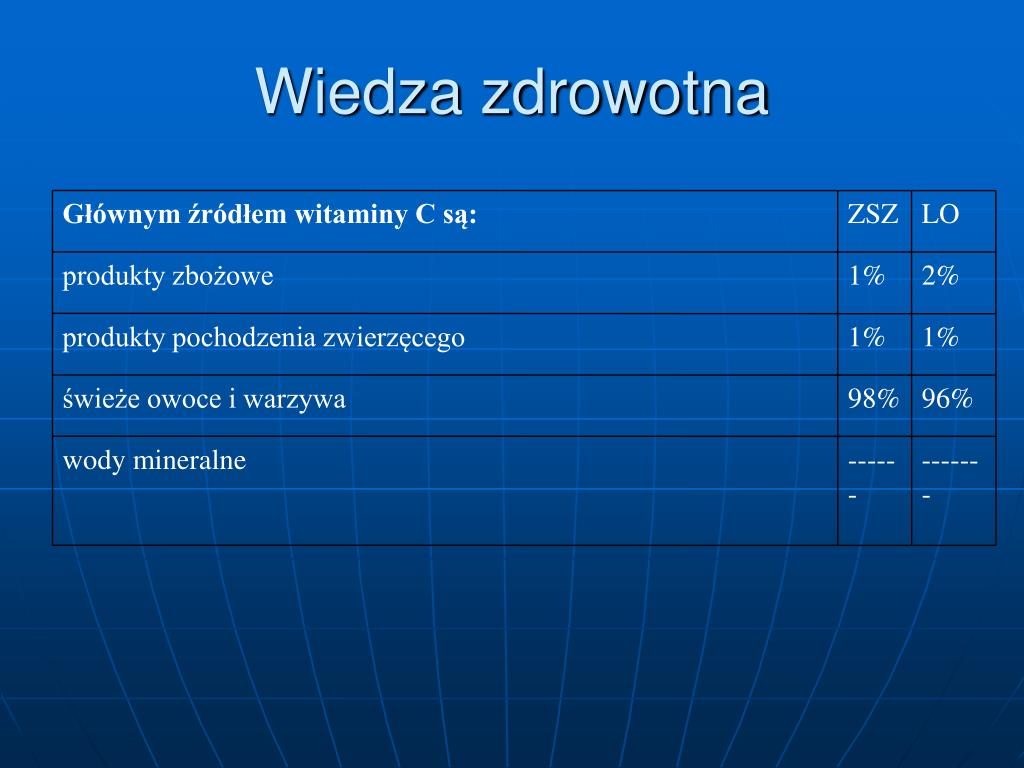 Wiedza zdrowotna

| Głównym źródłem witaminy C są: | ZSZ | LO |
|---|---|---|
| produkty zbożowe | 1% | 2% |
| produkty pochodzenia zwierzęcego | 1% | 1% |
| świeże owoce i warzywa | 98% | 96% |
| wody mineralne | ------ | ------- |